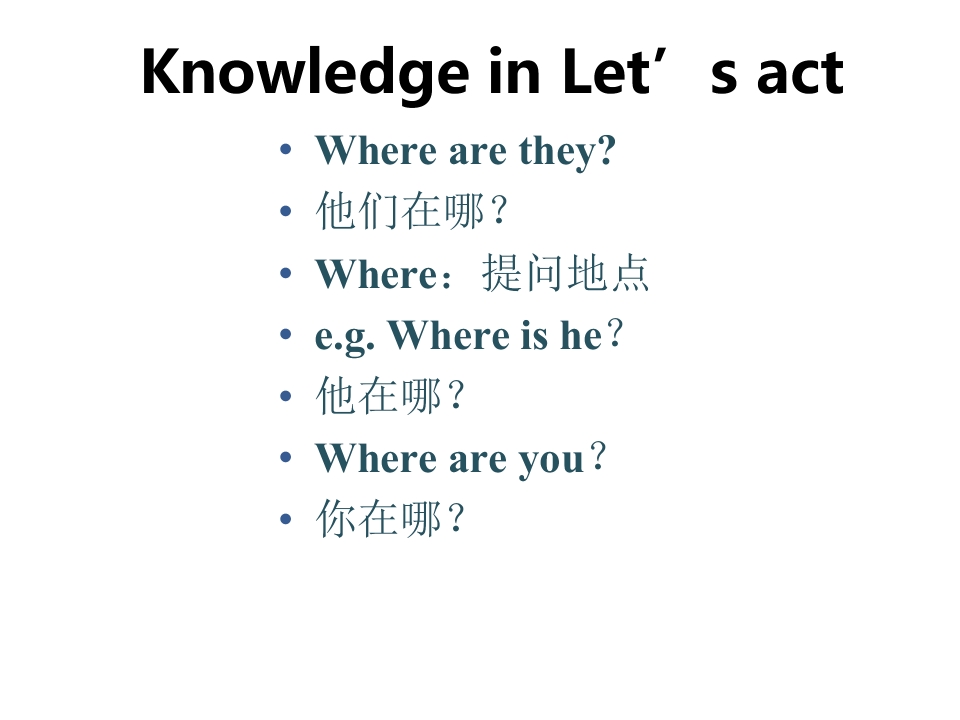 Knowledge in Let’s act

• Where are they?
• 他们在哪？
• Where：提问地点
• e.g. Where is he？
• 他在哪？
• Where are you？
• 你在哪？